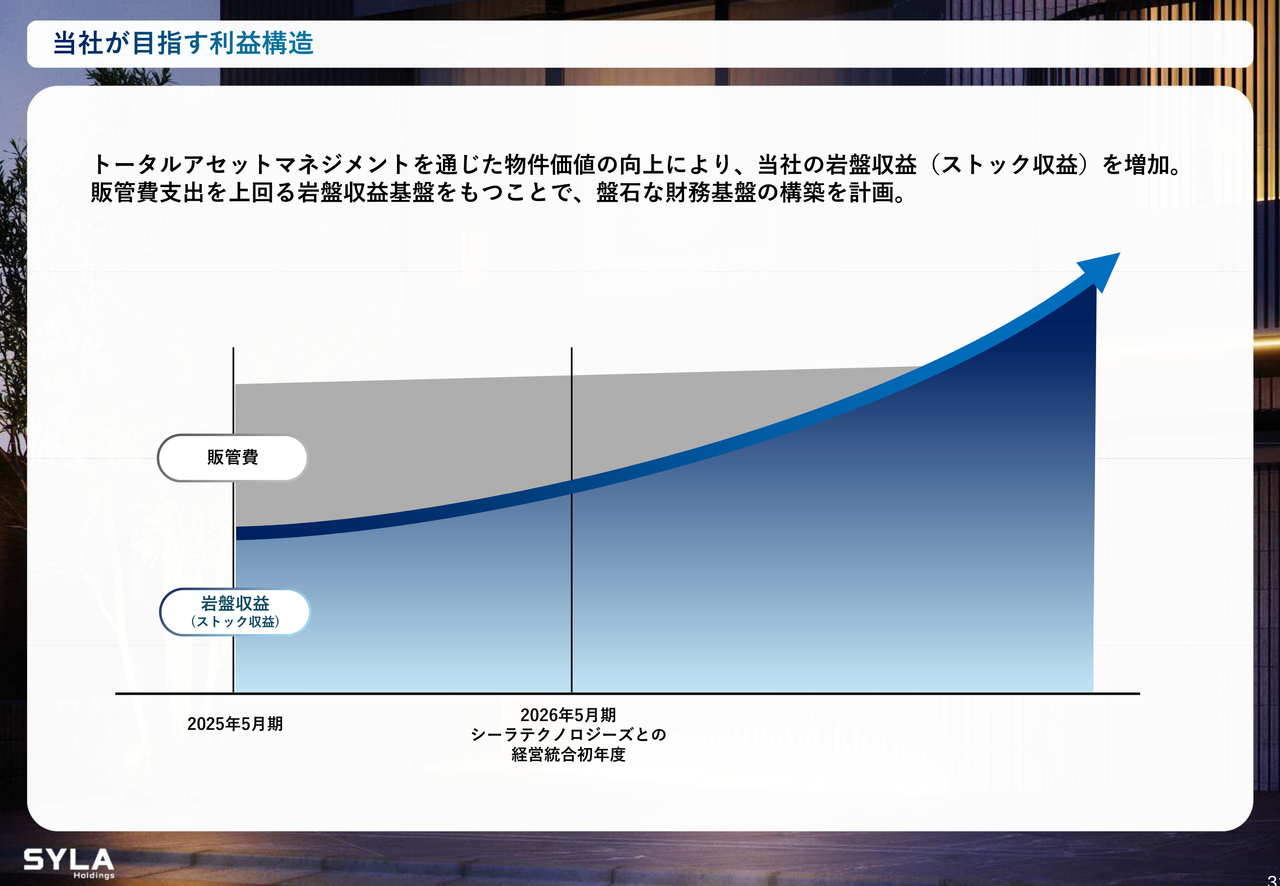 当社が目指す利益構造

トータルアセットマネジメントを通じた物件価値の向上により、当社の岩盤収益（ストック収益）を増加。
販管費支出を上回る岩盤収益基盤をもつことで、盤石な財務基盤の構築を計画。

販管費

岩盤収益
（ストック収益）

2025年5月期

2026年5月期
シーラテクノロジーズとの
経営統合初年度

SYLA
Holdings

3